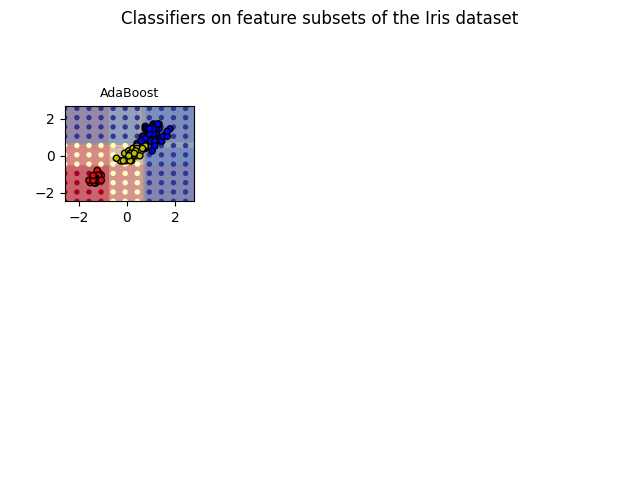 Classifiers on feature subsets of the Iris dataset

AdaBoost

2
0
−2

−2
0
2